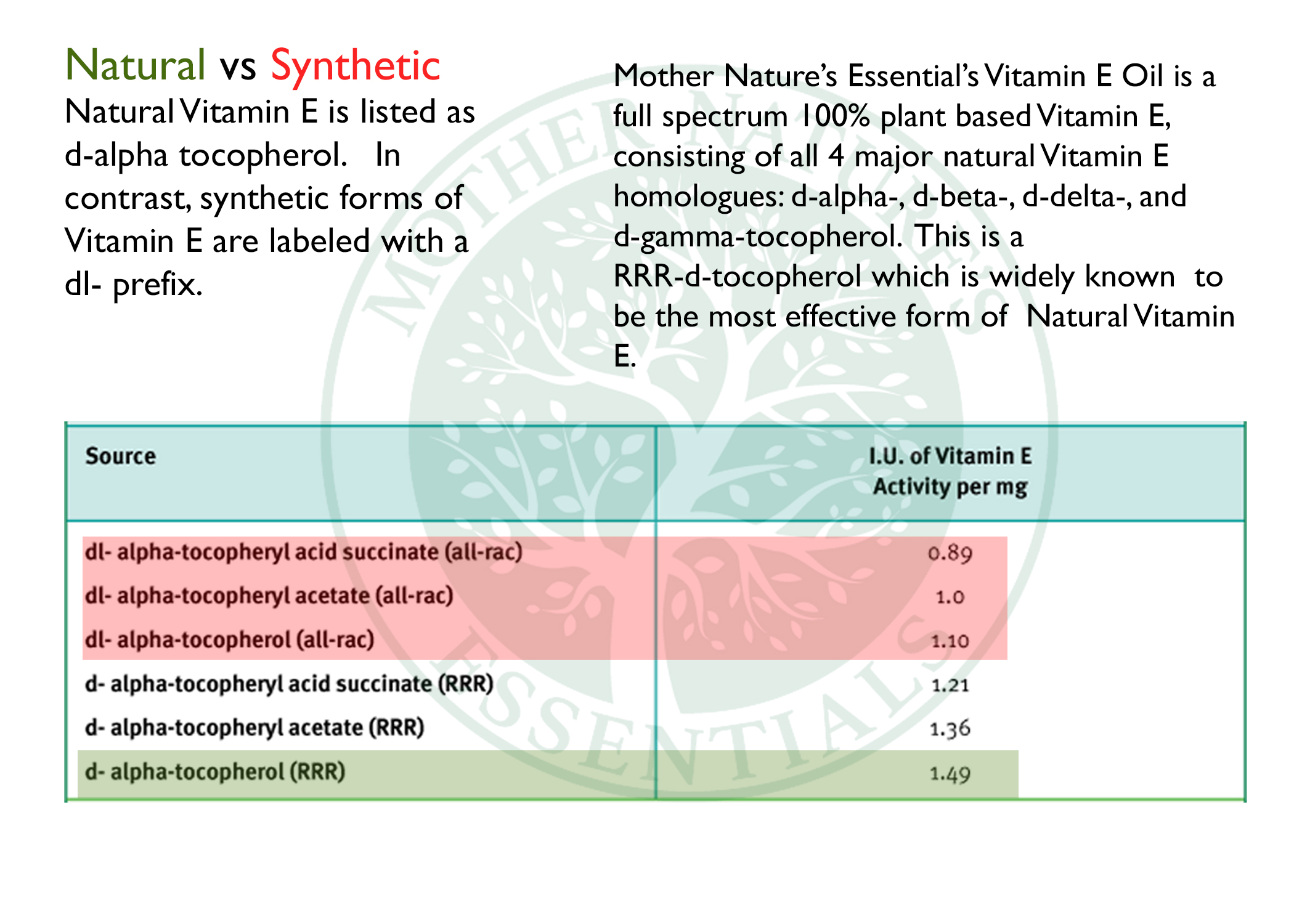 Natural vs Synthetic

Natural Vitamin E is listed as d-alpha tocopherol. In contrast, synthetic forms of Vitamin E are labeled with a dl- prefix.

Mother Nature's Essential's Vitamin E Oil is a full spectrum 100% plant based Vitamin E, consisting of all 4 major natural Vitamin E homologues: d-alpha-, d-beta-, d-delta-, and d-gamma-tocopherol. This is a RRR-d-tocopherol which is widely known to be the most effective form of Natural Vitamin E.

MOTHER NATURE'S ESSENTIALS

| Source | I.U. of Vitamin E Activity per mg |
|---|---|
| dl- alpha-tocopheryl acid succinate (all-rac) | 0.89 |
| dl- alpha-tocopheryl acetate (all-rac) | 1.0 |
| dl- alpha-tocopherol (all-rac) | 1.10 |
| d- alpha-tocopheryl acid succinate (RRR) | 1.21 |
| d- alpha-tocopheryl acetate (RRR) | 1.36 |
| d- alpha-tocopherol (RRR) | 1.49 |